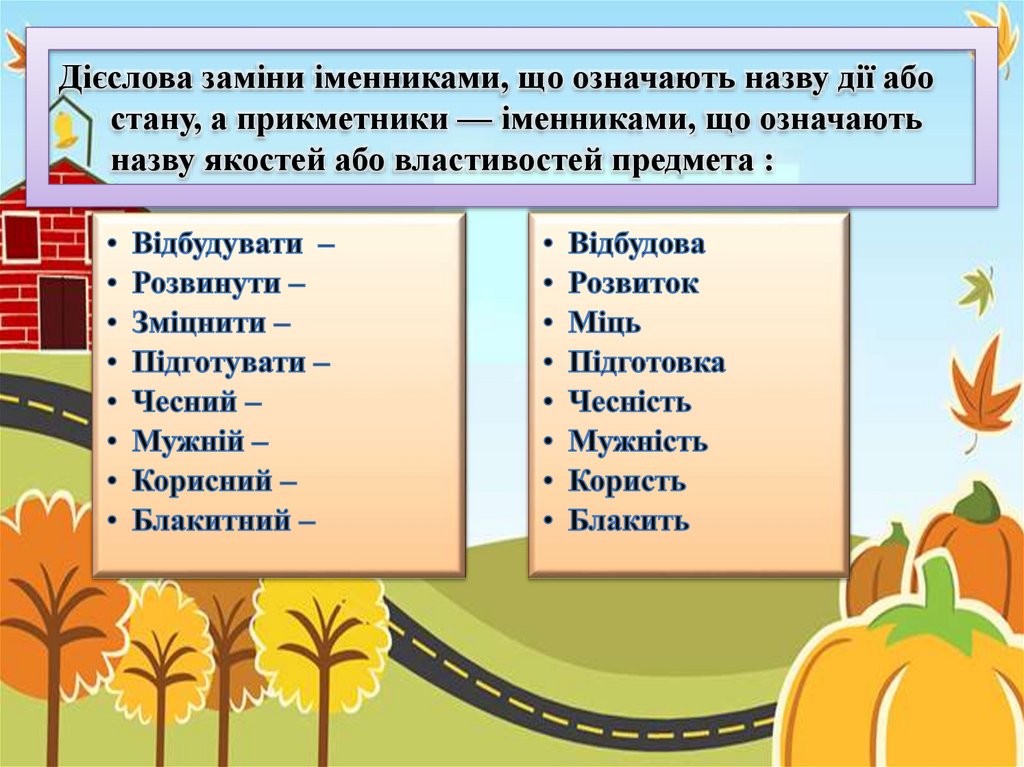 Дієслова заміни іменниками, що означають назву дії або стану, а прикметники — іменниками, що означають назву якостей або властивостей предмета :

• Відбудувати –
• Розвинути –
• Зміцнити –
• Підготувати –
• Чесний –
• Мужній –
• Корисний –
• Блакитний –

• Відбудова
• Розвиток
• Міць
• Підготовка
• Чесність
• Мужність
• Користь
• Блакить